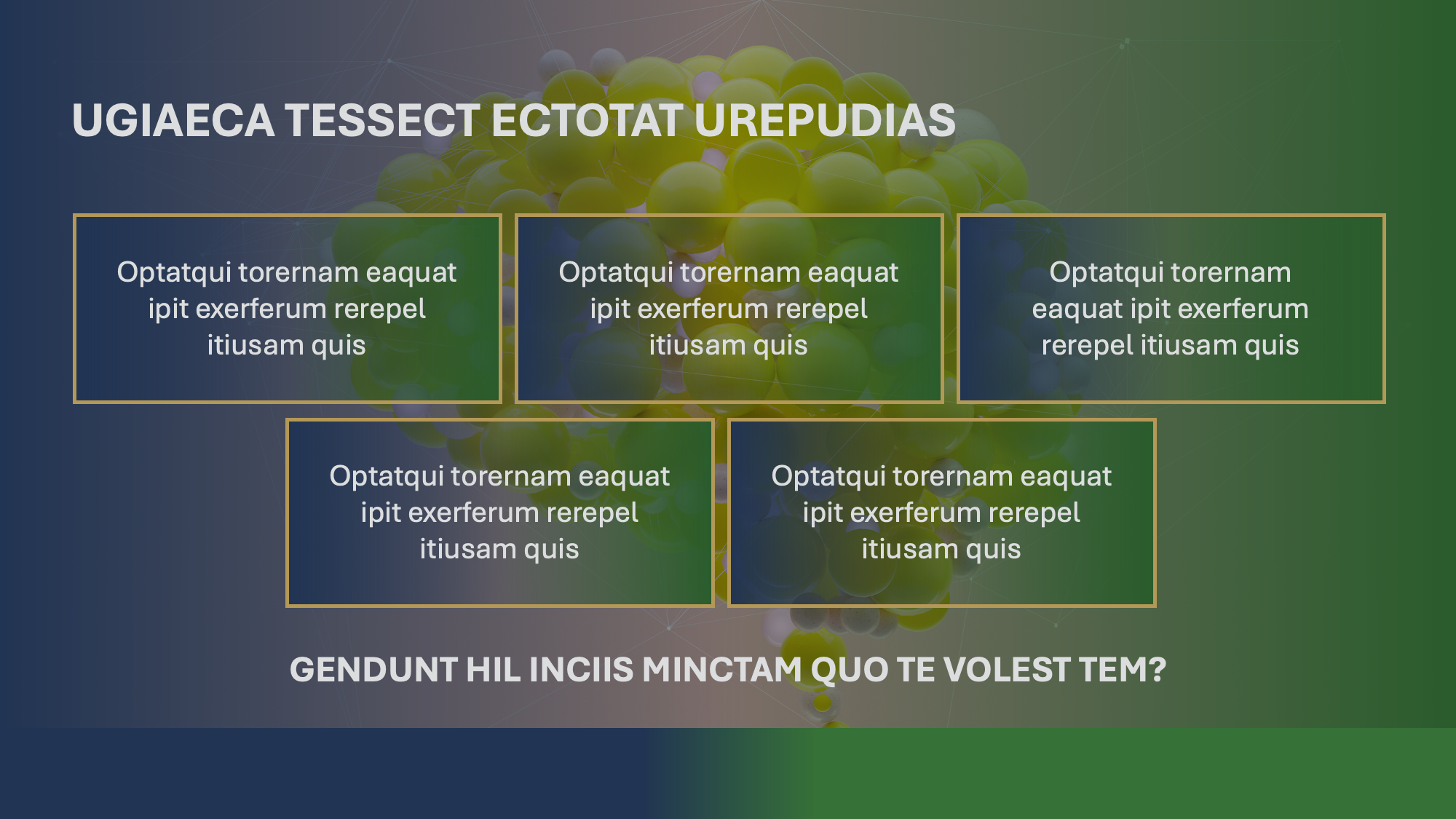 UGIAECA TESSECT ECTOTAT UREPUDIAS

Optatqui torernam eaquat ipit exerferum rerepel itiusam quis

Optatqui torernam eaquat ipit exerferum rerepel itiusam quis

Optatqui torernam eaquat ipit exerferum rerepel itiusam quis

Optatqui torernam eaquat ipit exerferum rerepel itiusam quis

Optatqui torernam eaquat ipit exerferum rerepel itiusam quis

GENDUNT HIL INCIIS MINCTAM QUO TE VOLEST TEM?